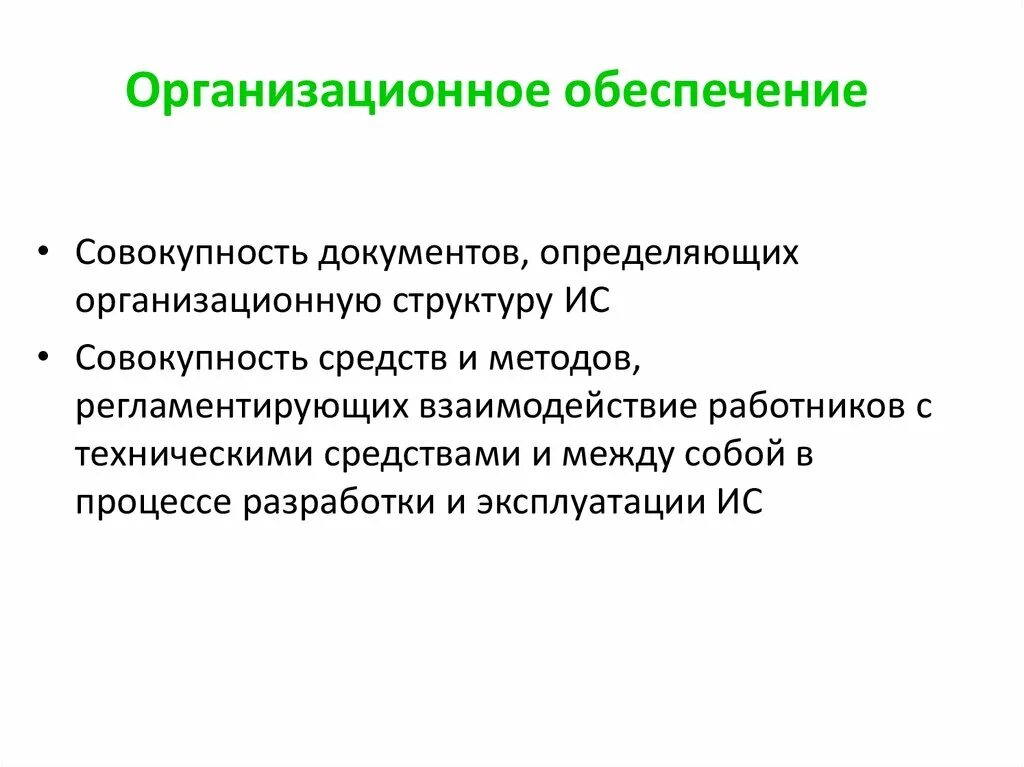 Организационное обеспечение

• Совокупность документов, определяющих организационную структуру ИС

• Совокупность средств и методов, регламентирующих взаимодействие работников с техническими средствами и между собой в процессе разработки и эксплуатации ИС